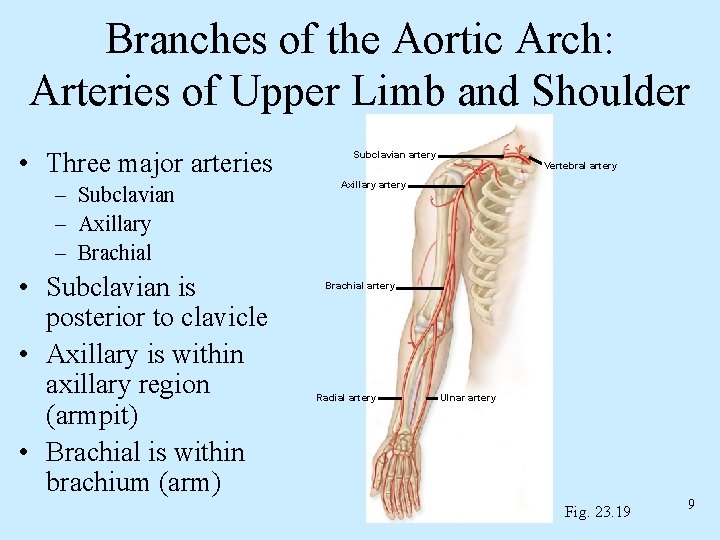 Branches of the Aortic Arch: Arteries of Upper Limb and Shoulder

• Three major arteries
– Subclavian
– Axillary
– Brachial
• Subclavian is posterior to clavicle
• Axillary is within axillary region (armpit)
• Brachial is within brachium (arm)

Subclavian artery
Vertebral artery
Axillary artery
Brachial artery
Radial artery
Ulnar artery

Fig. 23.19

9